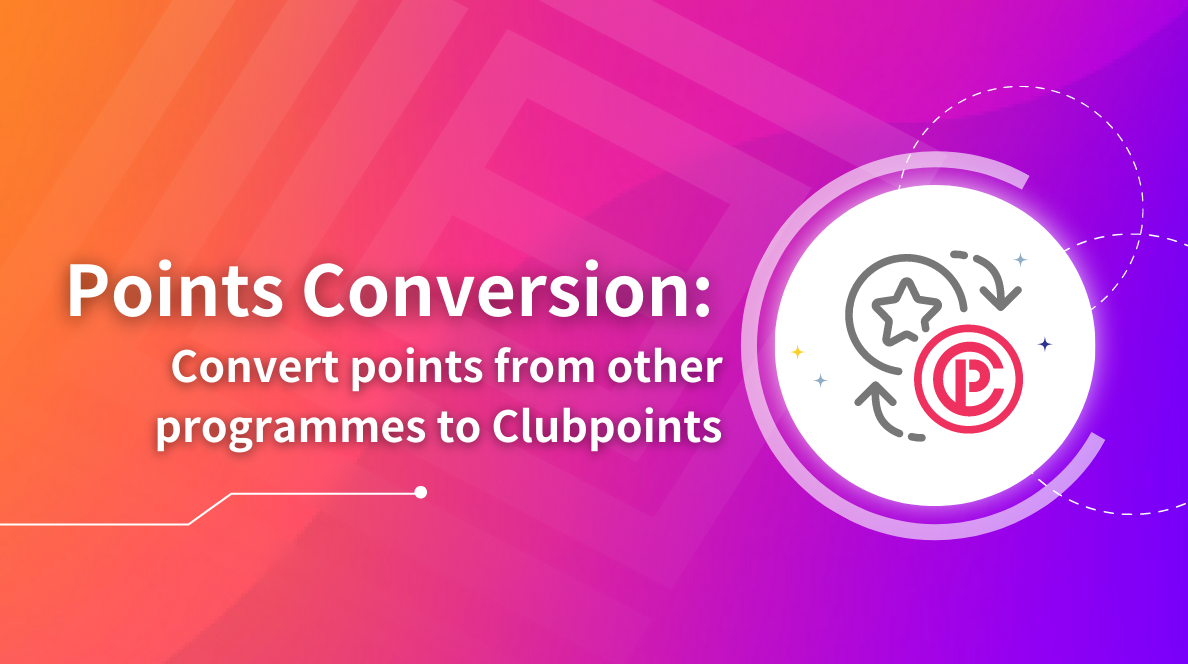 Points Conversion:
Convert points from other programmes to Clubpoints